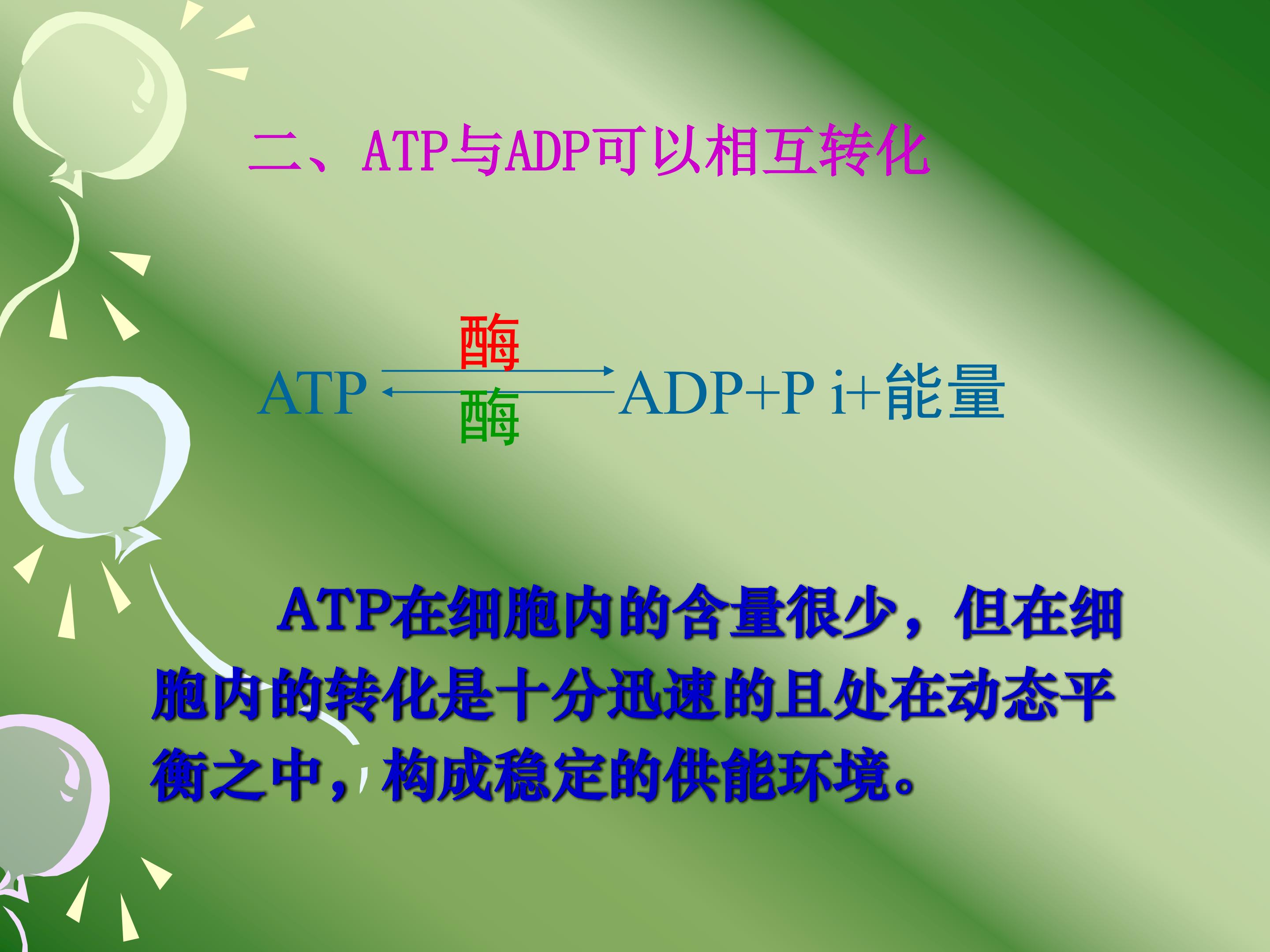 二、ATP与ADP可以相互转化

$ATP \underset{酶}{\overset{酶}{\rightleftharpoons}} ADP+P\ i+能量$

ATP在细胞内的含量很少，但在细胞内的转化是十分迅速的且处在动态平衡之中，构成稳定的供能环境。